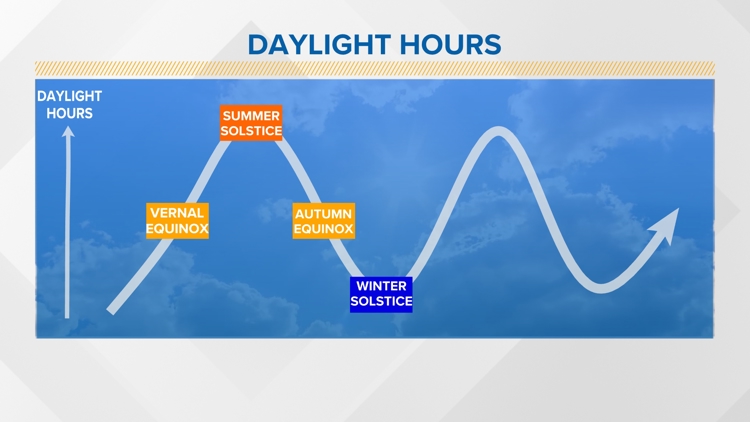 DAYLIGHT HOURS

DAYLIGHT HOURS

SUMMER SOLSTICE

VERNAL EQUINOX

AUTUMN EQUINOX

WINTER SOLSTICE